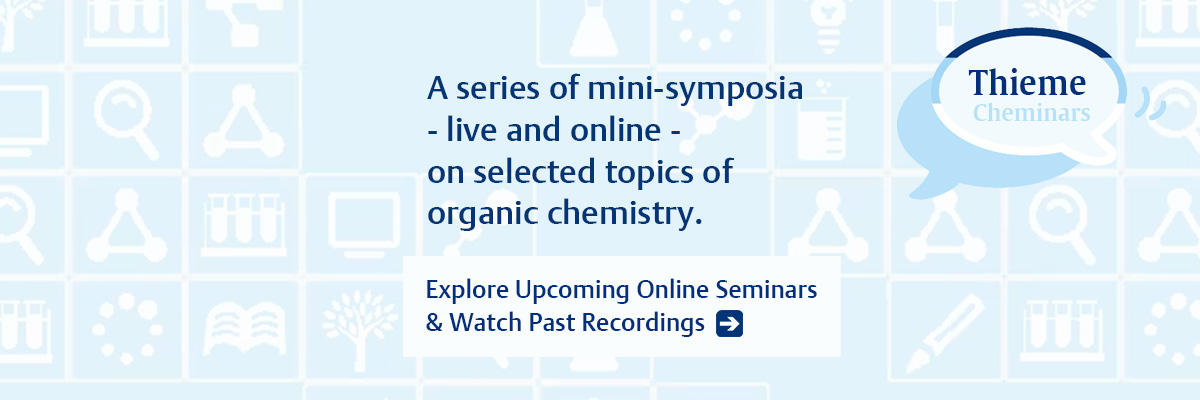 A series of mini-symposia - live and online - on selected topics of organic chemistry.

Explore Upcoming Online Seminars & Watch Past Recordings

Thieme
Cheminars